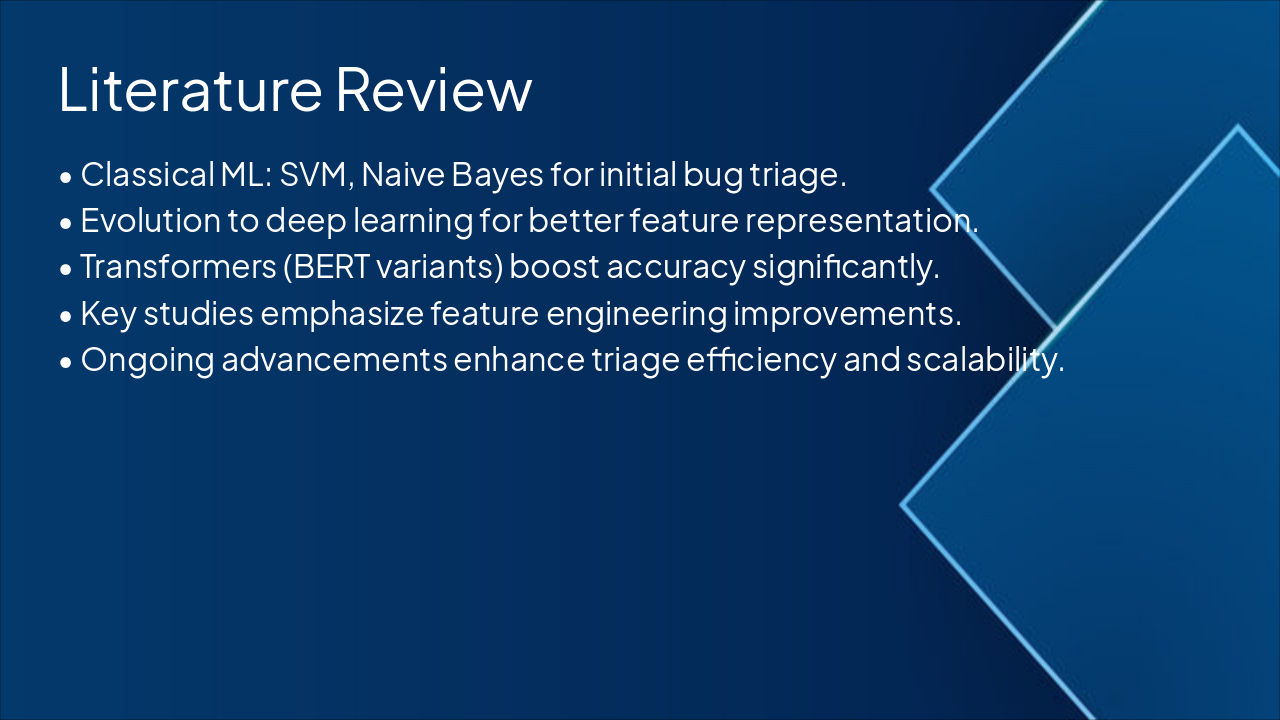 Literature Review

• Classical ML: SVM, Naive Bayes for initial bug triage.
• Evolution to deep learning for better feature representation.
• Transformers (BERT variants) boost accuracy significantly.
• Key studies emphasize feature engineering improvements.
• Ongoing advancements enhance triage efficiency and scalability.